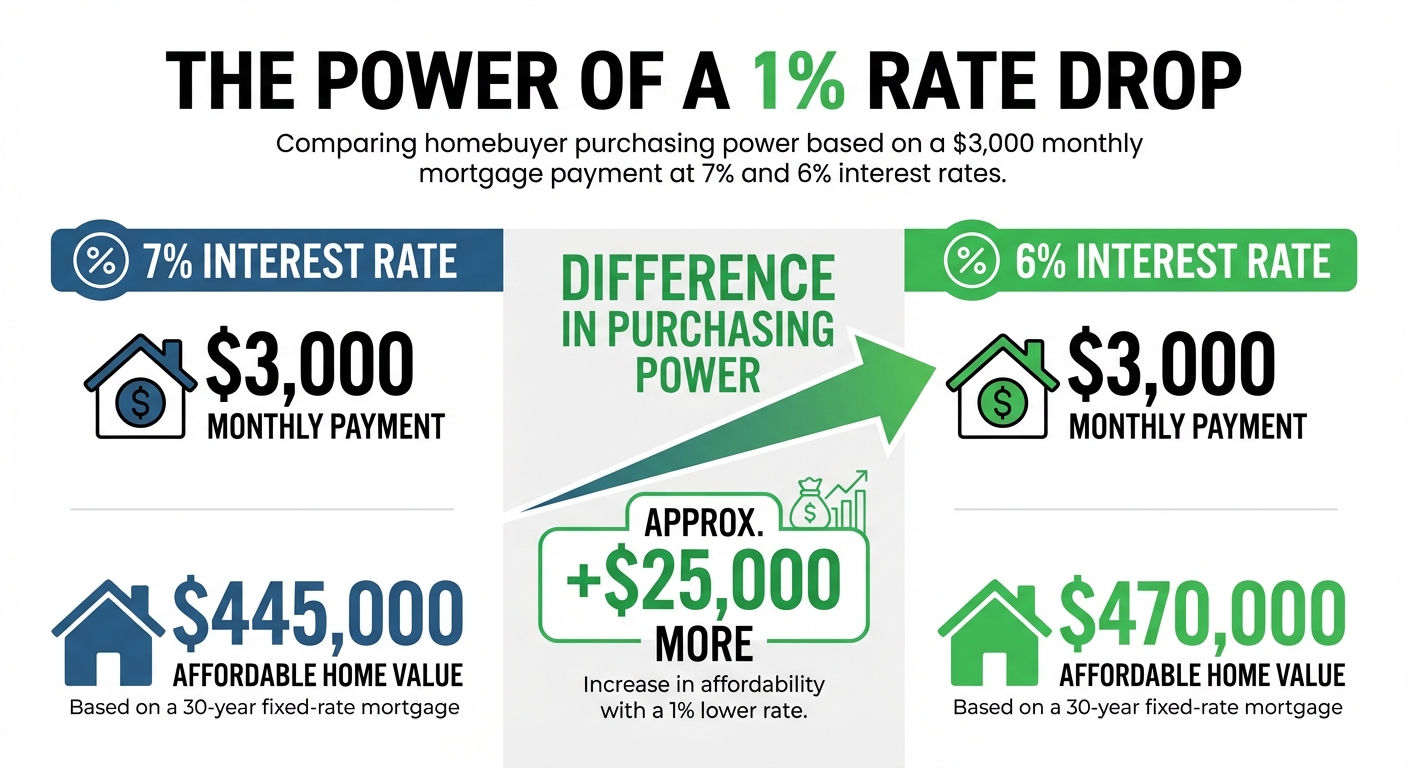 THE POWER OF A 1% RATE DROP

Comparing homebuyer purchasing power based on a $3,000 monthly mortgage payment at 7% and 6% interest rates.

% 7% INTEREST RATE

$ $3,000
MONTHLY PAYMENT

$445,000
AFFORDABLE HOME VALUE
Based on a 30-year fixed-rate mortgage

DIFFERENCE IN PURCHASING POWER

$
APPROX.
+$25,000
MORE
Increase in affordability with a 1% lower rate.

% 6% INTEREST RATE

$ $3,000
MONTHLY PAYMENT

$470,000
AFFORDABLE HOME VALUE
Based on a 30-year fixed-rate mortgage